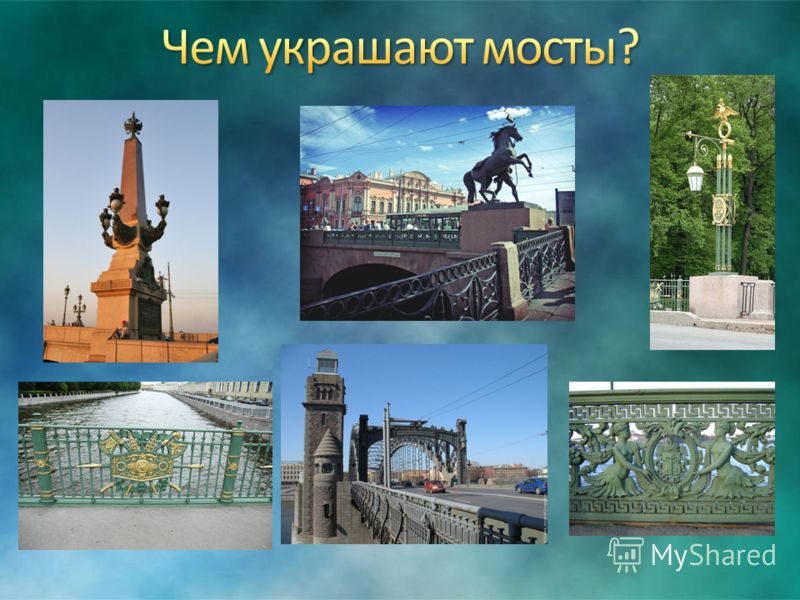 Чем украшают мосты?

MyShared